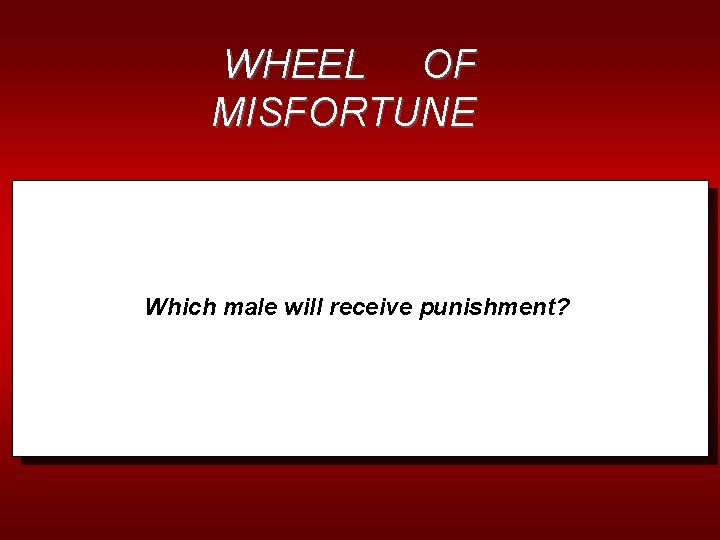 WHEEL OF MISFORTUNE

Which male will receive punishment?